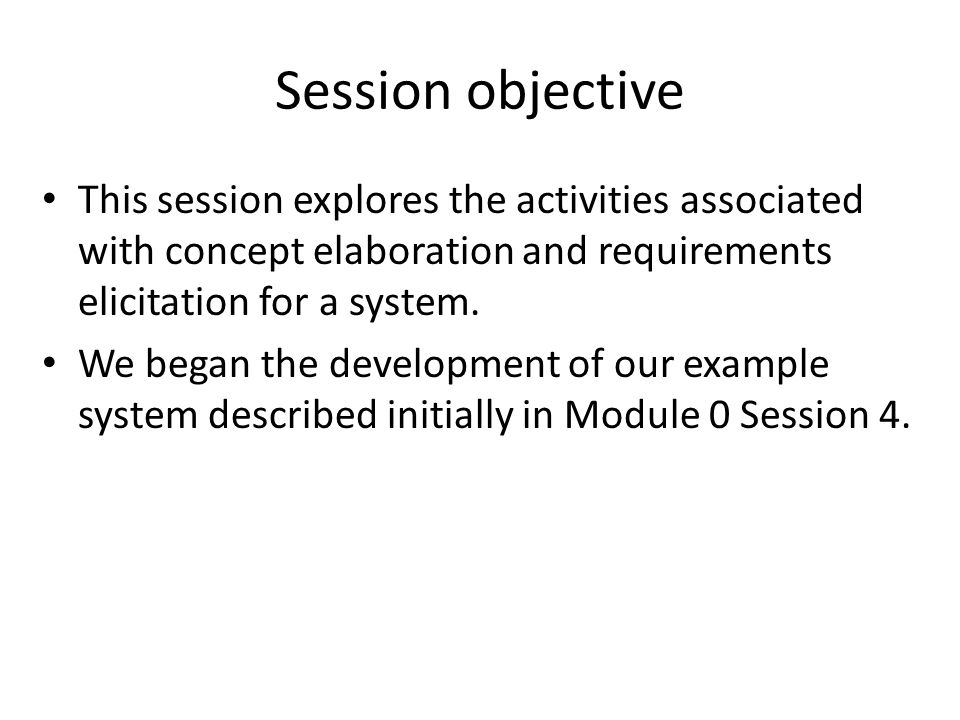 Session objective

• This session explores the activities associated with concept elaboration and requirements elicitation for a system.
• We began the development of our example system described initially in Module 0 Session 4.